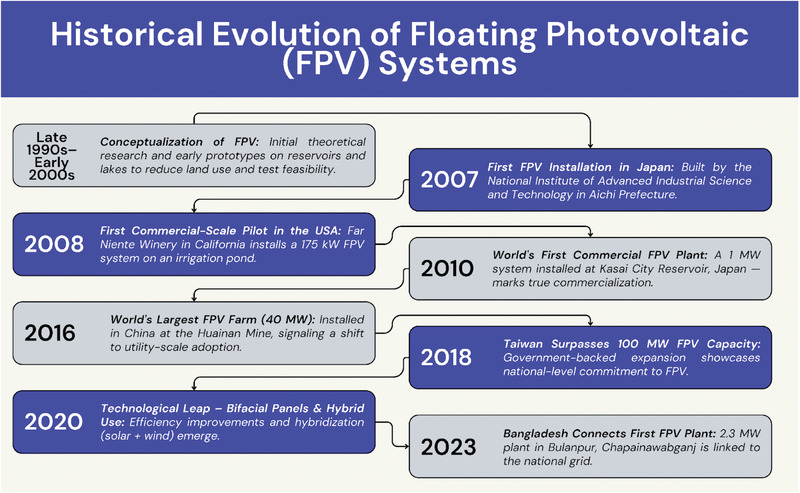 Historical Evolution of Floating Photovoltaic (FPV) Systems

Late 1990s–Early 2000s

Conceptualization of FPV: Initial theoretical research and early prototypes on reservoirs and lakes to reduce land use and test feasibility.

2007

First FPV Installation in Japan: Built by the National Institute of Advanced Industrial Science and Technology in Aichi Prefecture.

2008

First Commercial-Scale Pilot in the USA: Far Niente Winery in California installs a 175 kW FPV system on an irrigation pond.

2010

World's First Commercial FPV Plant: A 1 MW system installed at Kasai City Reservoir, Japan — marks true commercialization.

2016

World's Largest FPV Farm (40 MW): Installed in China at the Huainan Mine, signaling a shift to utility-scale adoption.

2018

Taiwan Surpasses 100 MW FPV Capacity: Government-backed expansion showcases national-level commitment to FPV.

2020

Technological Leap – Bifacial Panels & Hybrid Use: Efficiency improvements and hybridization (solar + wind) emerge.

2023

Bangladesh Connects First FPV Plant: 2.3 MW plant in Bulanpur, Chapainawabganj is linked to the national grid.